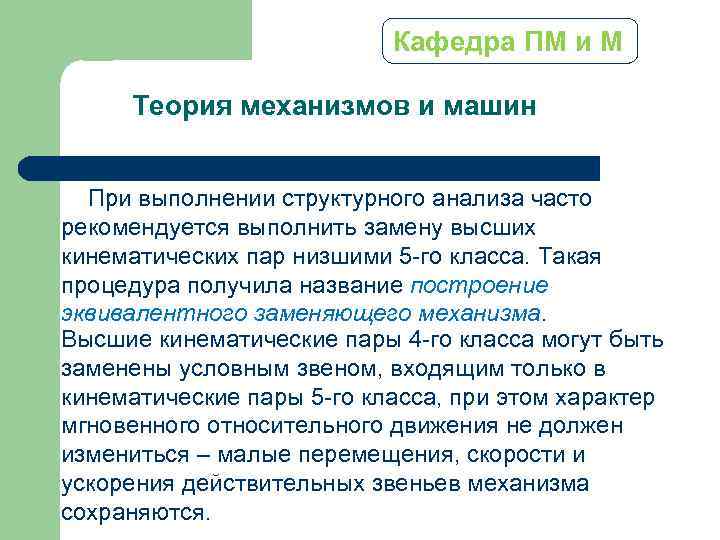 Кафедра ПМ и М

Теория механизмов и машин

При выполнении структурного анализа часто рекомендуется выполнить замену высших кинематических пар низшими 5-го класса. Такая процедура получила название построение эквивалентного заменяющего механизма.
Высшие кинематические пары 4-го класса могут быть заменены условным звеном, входящим только в кинематические пары 5-го класса, при этом характер мгновенного относительного движения не должен измениться – малые перемещения, скорости и ускорения действительных звеньев механизма сохраняются.